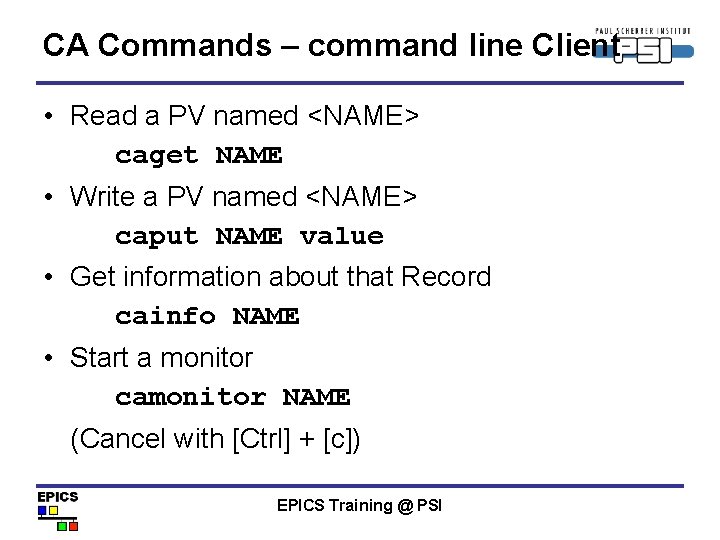 CA Commands – command line Client

PAUL SCHERRER INSTITUT
PSI

• Read a PV named <NAME>

caget NAME

• Write a PV named <NAME>

caput NAME value

• Get information about that Record

cainfo NAME

• Start a monitor

camonitor NAME

(Cancel with [Ctrl] + [c])

EPICS

EPICS Training @ PSI